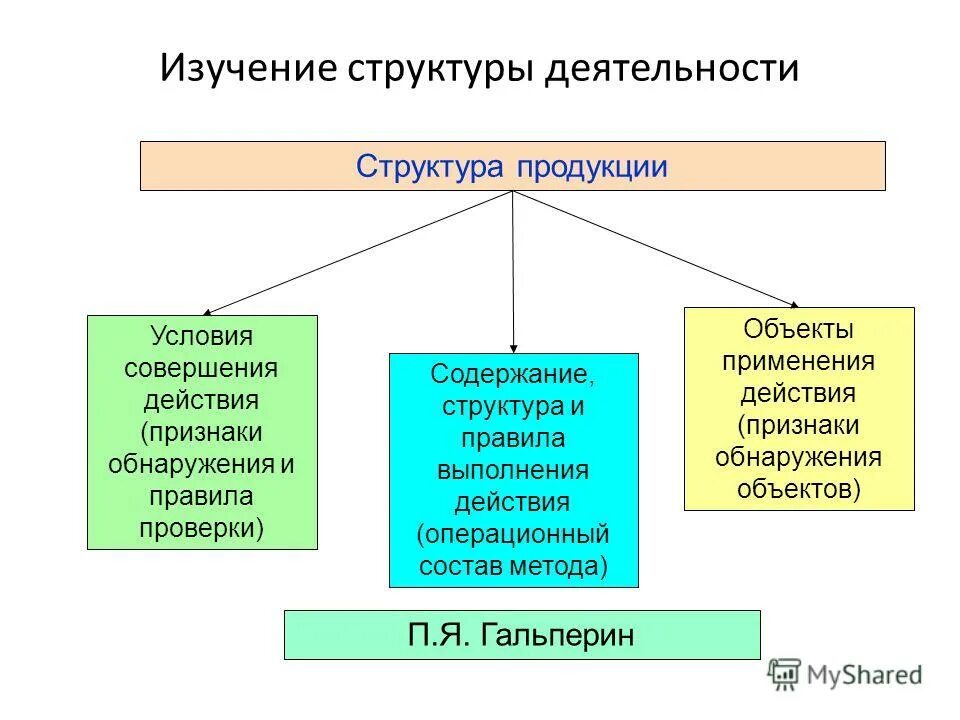 Изучение структуры деятельности

Структура продукции

Условия совершения действия (признаки обнаружения и правила проверки)

Содержание, структура и правила выполнения действия (операционный состав метода)

Объекты применения действия (признаки обнаружения объектов)

П.Я. Гальперин

MyShared